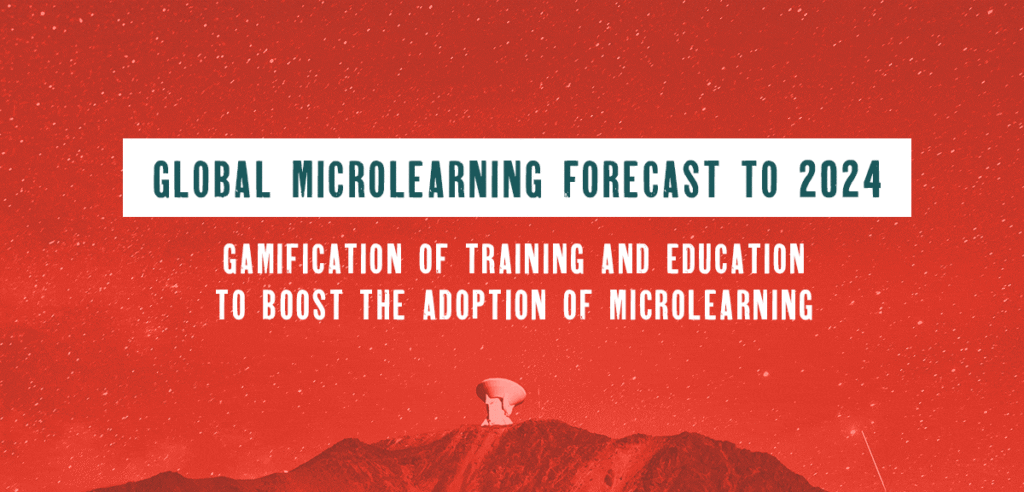 GLOBAL MICROLEARNING FORECAST TO 2024

GAMIFICATION OF TRAINING AND EDUCATION TO BOOST THE ADOPTION OF MICROLEARNING